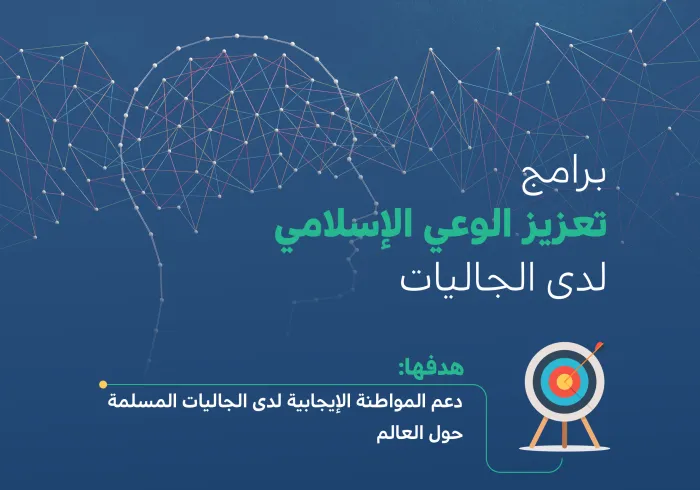 برامج
تعزيز الوعي الإسلامي
لدى الجاليات

هدفها:
دعم المواطنة الإيجابية لدى الجاليات المسلمة حول العالم